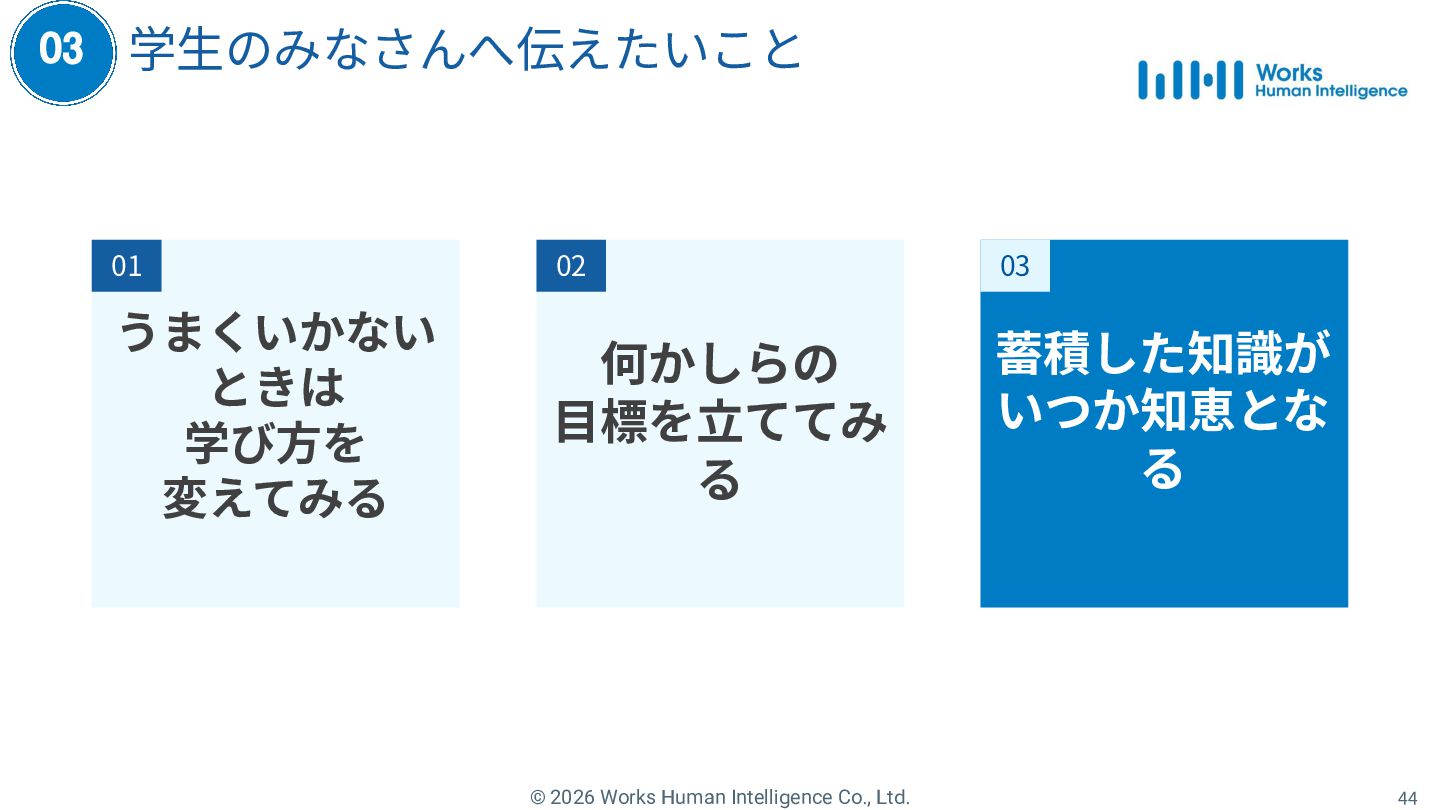 03 学生のみなさんへ伝えたいこと

Works Human Intelligence

01
うまくいかないときは学び方を変えてみる

02
何かしらの目標を立ててみる

03
蓄積した知識がいつか知恵となる

© 2026 Works Human Intelligence Co., Ltd.

44